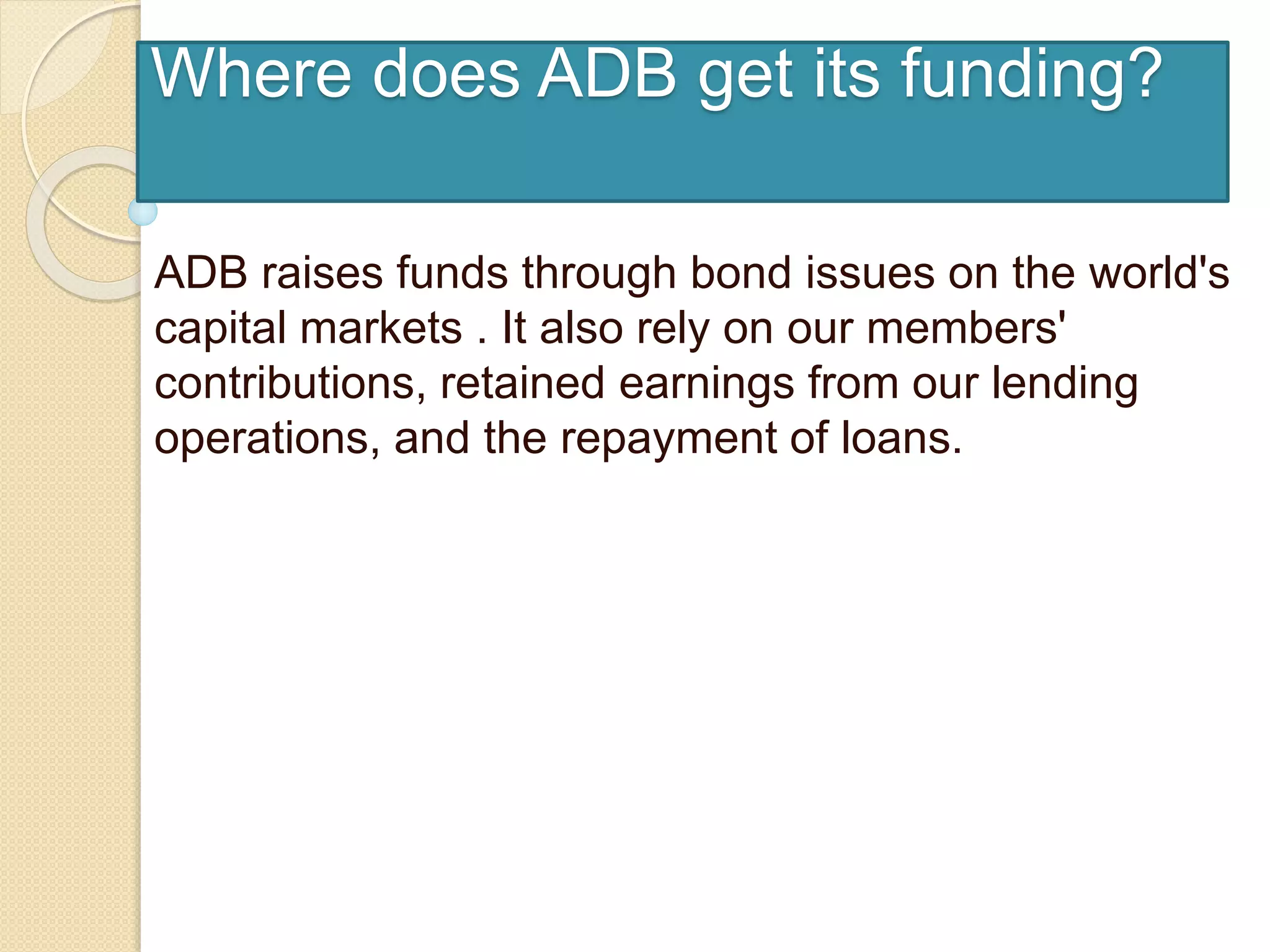 Where does ADB get its funding?

ADB raises funds through bond issues on the world's capital markets . It also rely on our members' contributions, retained earnings from our lending operations, and the repayment of loans.